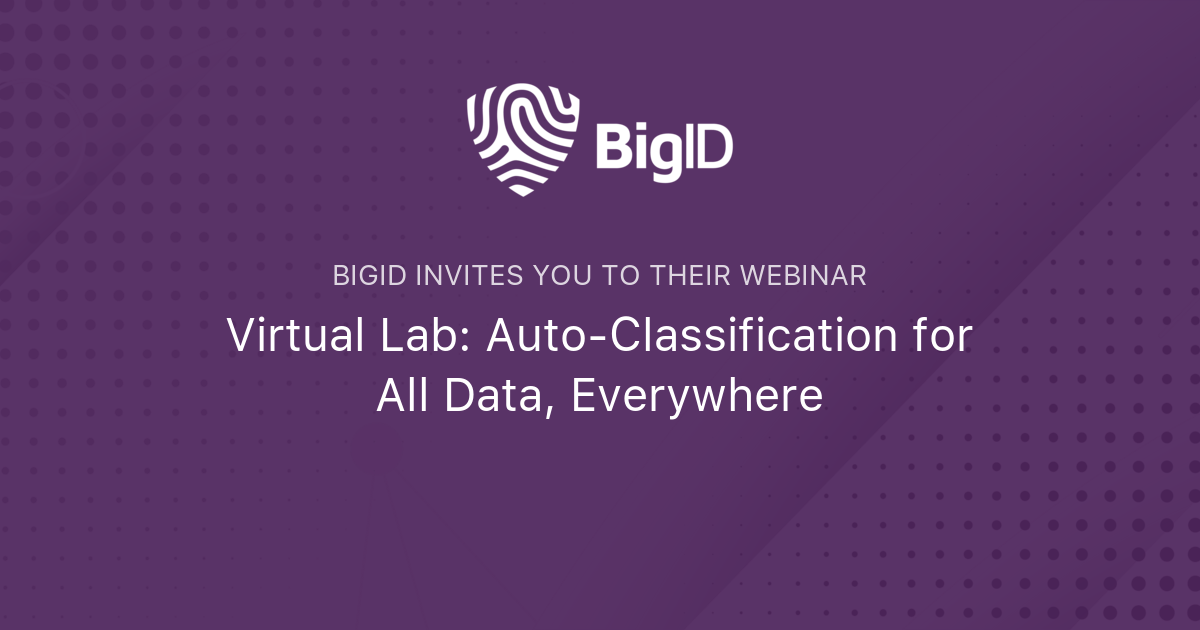 BigID

BIGID INVITES YOU TO THEIR WEBINAR

Virtual Lab: Auto-Classification for All Data, Everywhere